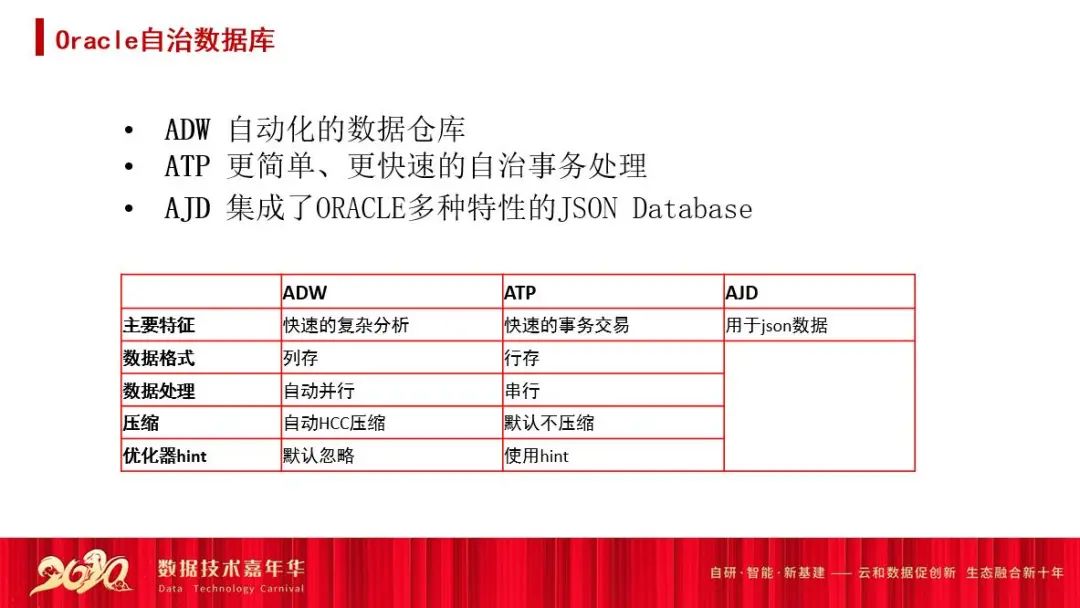 Oracle自治数据库

• ADW 自动化的数据仓库
• ATP 更简单、更快速的自治事务处理
• AJD 集成了ORACLE多种特性的JSON Database

| | ADW | ATP | AJD |
|---|---|---|---|
| 主要特征 | 快速的复杂分析 | 快速的事务交易 | 用于json数据 |
| 数据格式 | 列存 | 行存 | |
| 数据处理 | 自动并行 | 串行 | |
| 压缩 | 自动HCC压缩 | 默认不压缩 | |
| 优化器hint | 默认忽略 | 使用hint | |

2020 数据技术嘉年华 Data Technology Carnival

自研·智能·新基建 —— 云和数据促创新 生态融合新十年